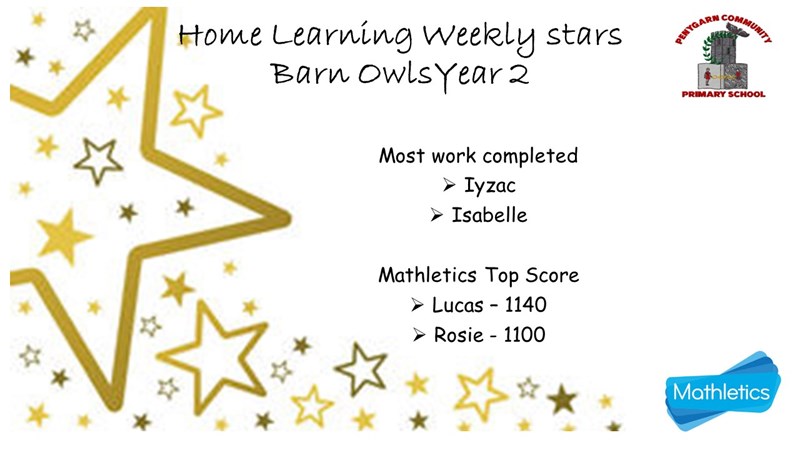 Home Learning Weekly stars
Barn OwlsYear 2

PENYGARN COMMUNITY
PRIMARY SCHOOL

Most work completed
➢ Iyzac
➢ Isabelle

Mathletics Top Score
➢ Lucas – 1140
➢ Rosie - 1100

Mathletics